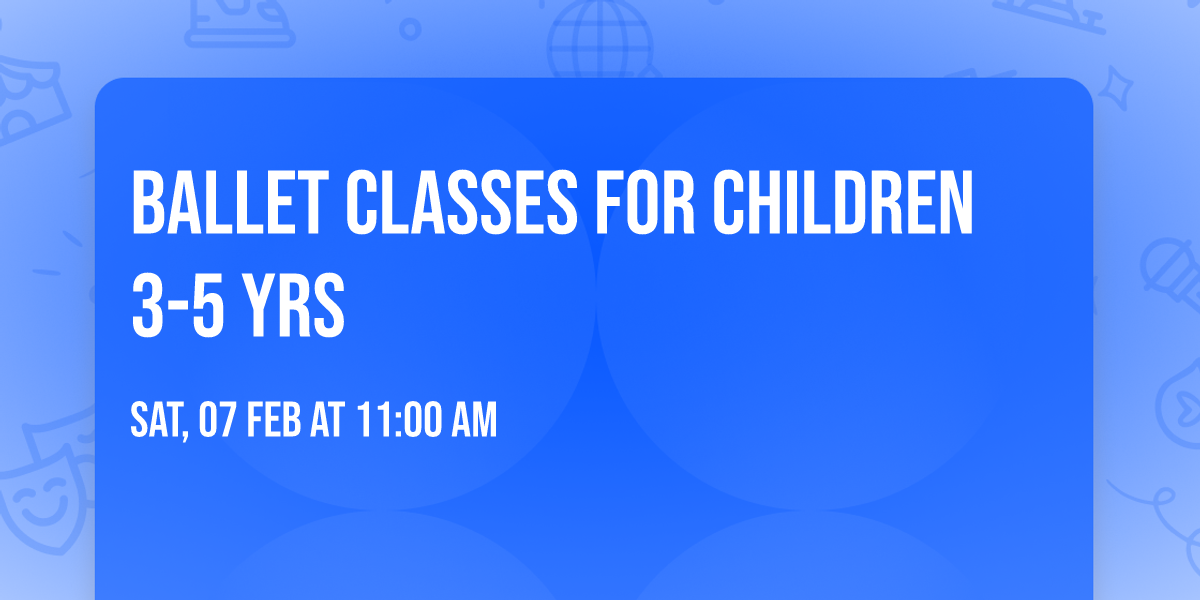 BALLET CLASSES FOR CHILDREN 3-5 YRS

SAT, 07 FEB AT 11:00 AM